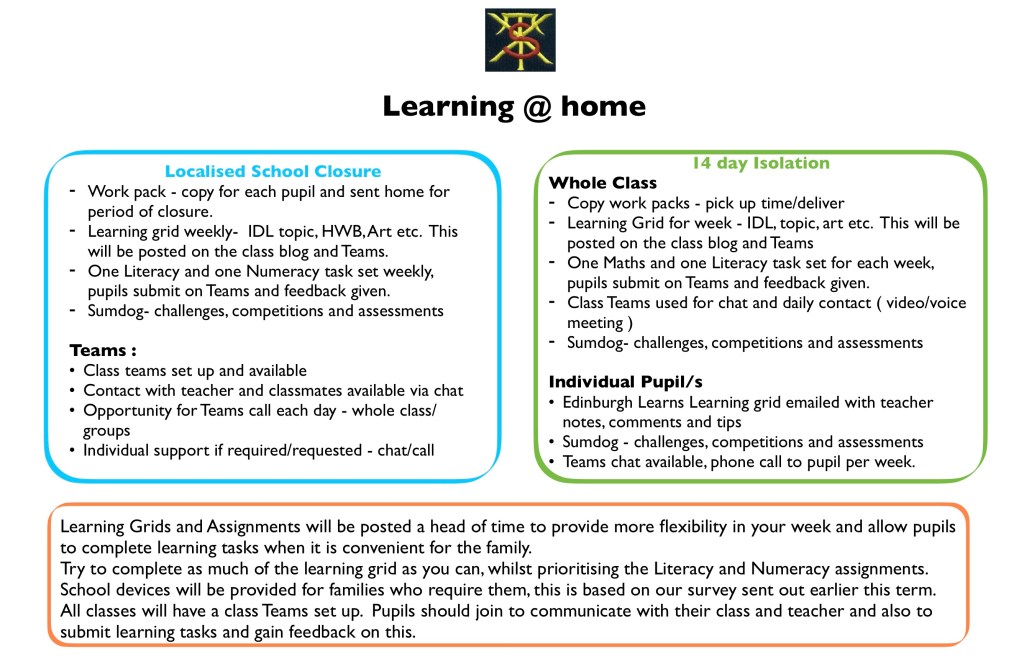 Learning @ home

Localised School Closure
- Work pack - copy for each pupil and sent home for period of closure.
- Learning grid weekly- IDL topic, HWB, Art etc. This will be posted on the class blog and Teams.
- One Literacy and one Numeracy task set weekly, pupils submit on Teams and feedback given.
- Sumdog- challenges, competitions and assessments

Teams :
• Class teams set up and available
• Contact with teacher and classmates available via chat
• Opportunity for Teams call each day - whole class/ groups
• Individual support if required/requested - chat/call

14 day Isolation
Whole Class
- Copy work packs - pick up time/deliver
- Learning Grid for week - IDL, topic, art etc. This will be posted on the class blog and Teams
- One Maths and one Literacy task set for each week, pupils submit on Teams and feedback given.
- Class Teams used for chat and daily contact ( video/voice meeting )
- Sumdog- challenges, competitions and assessments

Individual Pupil/s
• Edinburgh Learns Learning grid emailed with teacher notes, comments and tips
• Sumdog - challenges, competitions and assessments
• Teams chat available, phone call to pupil per week.

Learning Grids and Assignments will be posted a head of time to provide more flexibility in your week and allow pupils to complete learning tasks when it is convenient for the family.
Try to complete as much of the learning grid as you can, whilst prioritising the Literacy and Numeracy assignments.
School devices will be provided for families who require them, this is based on our survey sent out earlier this term.
All classes will have a class Teams set up. Pupils should join to communicate with their class and teacher and also to submit learning tasks and gain feedback on this.